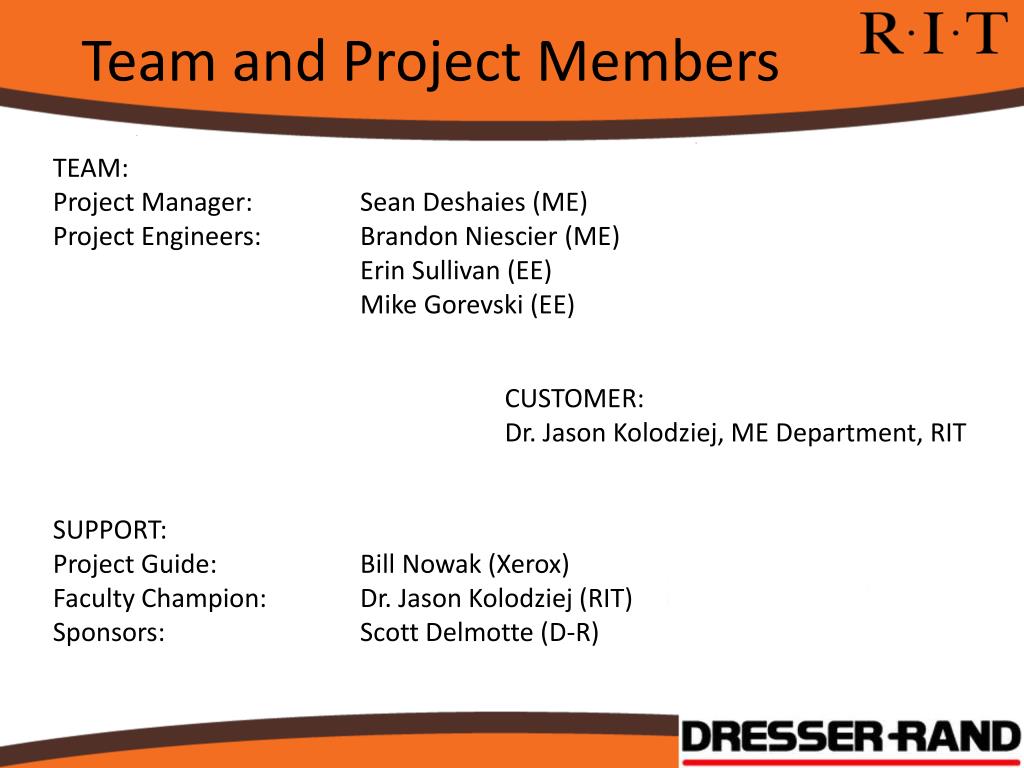 Team and Project Members

R·I·T

TEAM:
Project Manager: Sean Deshaies (ME)
Project Engineers: Brandon Niescier (ME)
Erin Sullivan (EE)
Mike Gorevski (EE)

CUSTOMER:
Dr. Jason Kolodziej, ME Department, RIT

SUPPORT:
Project Guide: Bill Nowak (Xerox)
Faculty Champion: Dr. Jason Kolodziej (RIT)
Sponsors: Scott Delmotte (D-R)

DRESSER-RAND